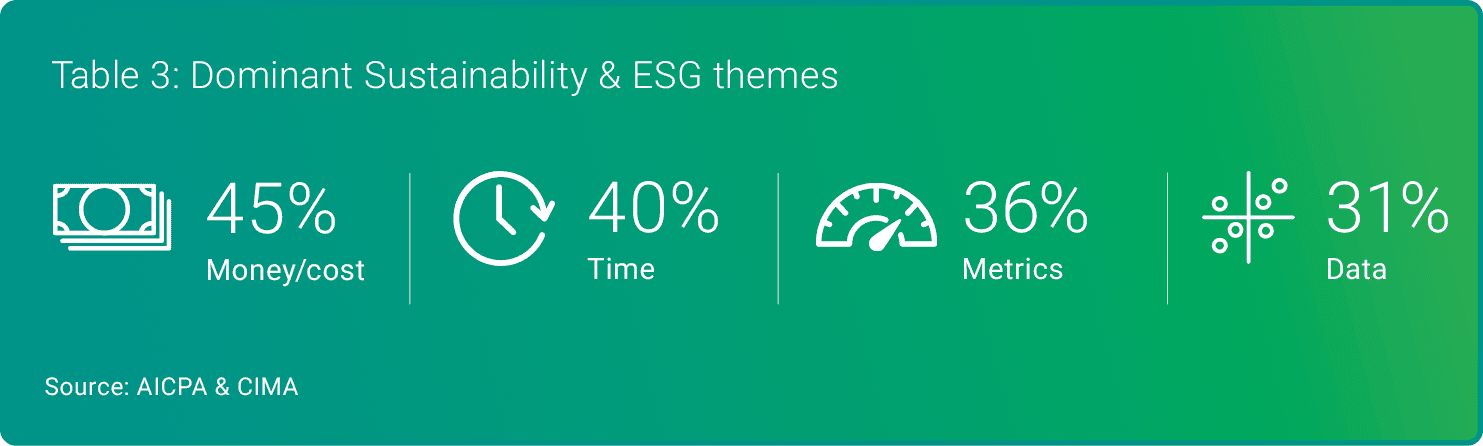 Table 3: Dominant Sustainability & ESG themes

45%
Money/cost

40%
Time

36%
Metrics

31%
Data

Source: AICPA & CIMA